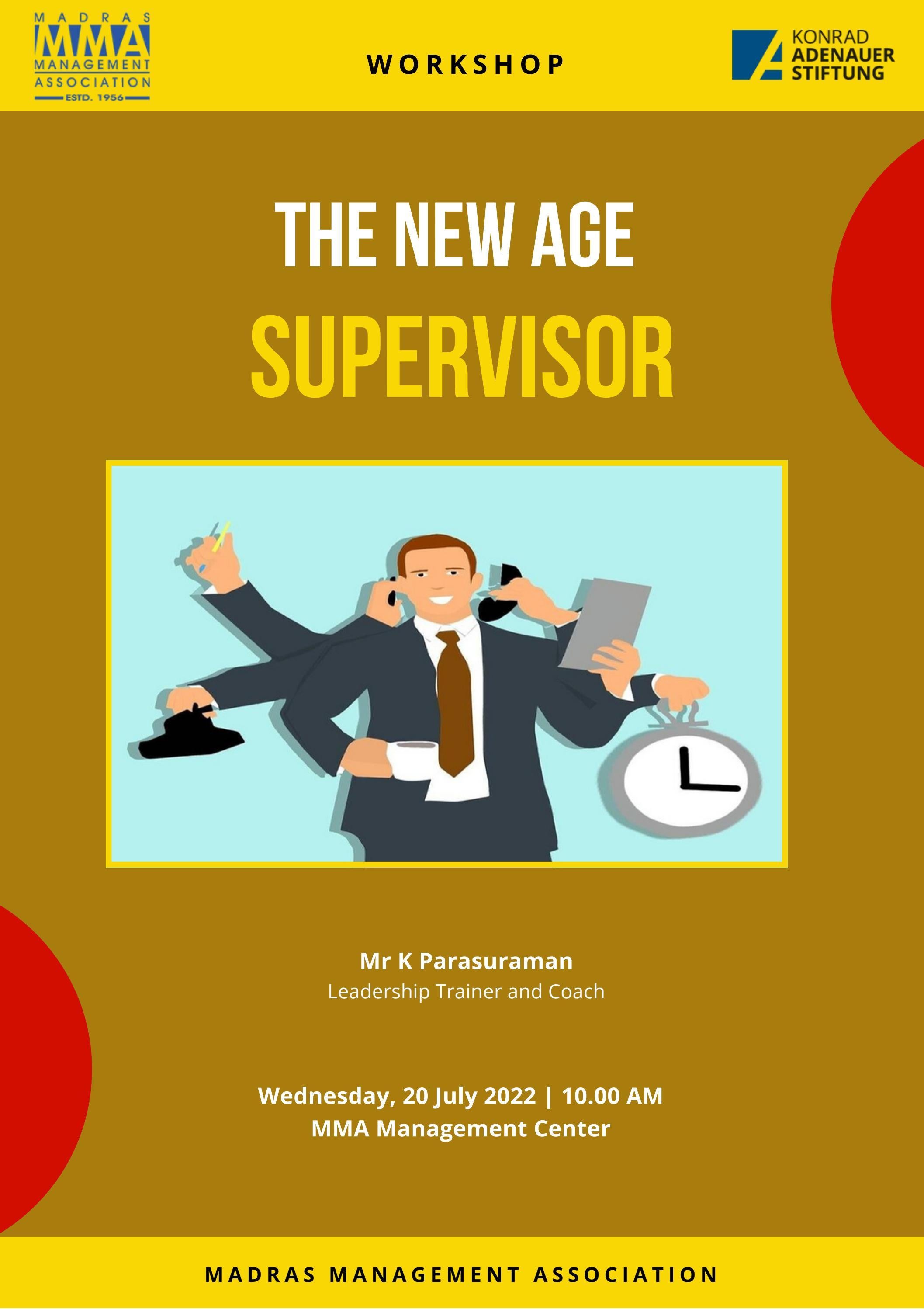 MADRAS
MMA
MANAGEMENT
ASSOCIATION
ESTD. 1956

WORKSHOP

KONRAD
ADENAUER
STIFTUNG

THE NEW AGE
SUPERVISOR

Mr K Parasuraman
Leadership Trainer and Coach

Wednesday, 20 July 2022 | 10.00 AM
MMA Management Center

MADRAS MANAGEMENT ASSOCIATION